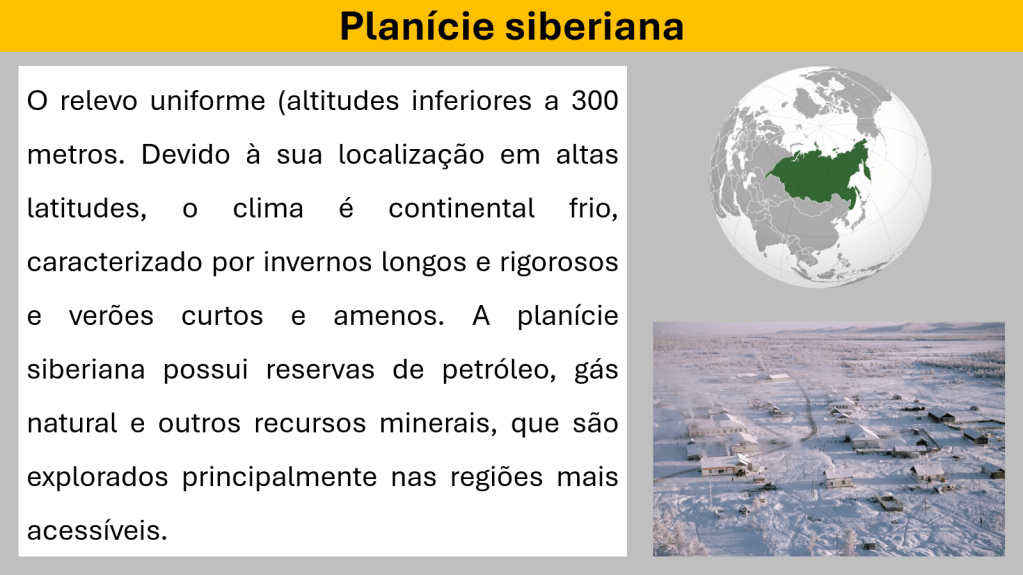 Planície siberiana

O relevo uniforme (altitudes inferiores a 300 metros. Devido à sua localização em altas latitudes, o clima é continental frio, caracterizado por invernos longos e rigorosos e verões curtos e amenos. A planície siberiana possui reservas de petróleo, gás natural e outros recursos minerais, que são explorados principalmente nas regiões mais acessíveis.